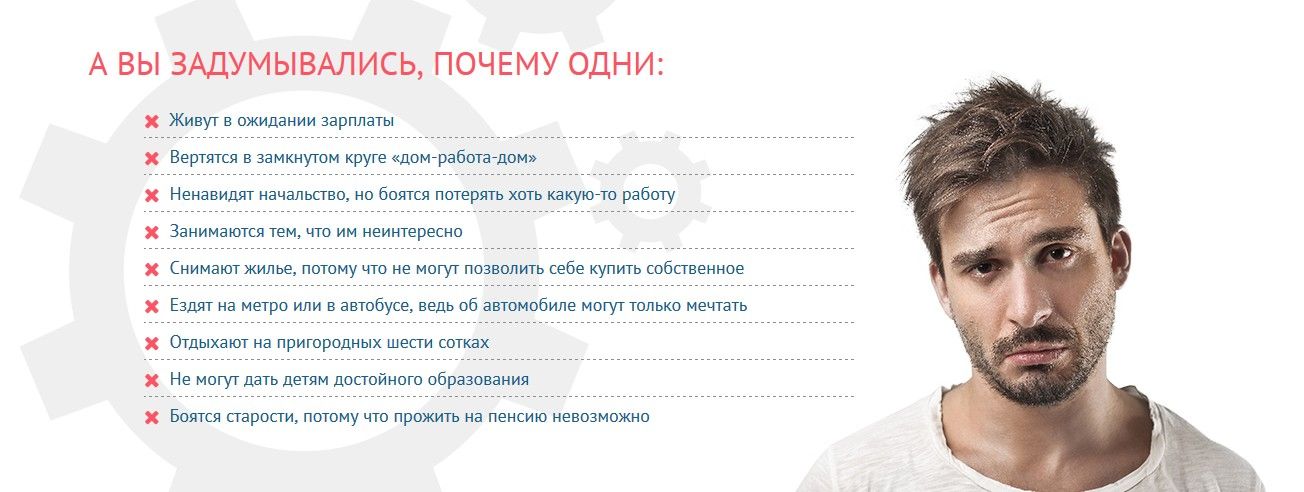 А ВЫ ЗАДУМЫВАЛИСЬ, ПОЧЕМУ ОДНИ:

✖ Живут в ожидании зарплаты
✖ Вертятся в замкнутом круге «дом-работа-дом»
✖ Ненавидят начальство, но боятся потерять хоть какую-то работу
✖ Занимаются тем, что им неинтересно
✖ Снимают жилье, потому что не могут позволить себе купить собственное
✖ Ездят на метро или в автобусе, ведь об автомобиле могут только мечтать
✖ Отдыхают на пригородных шести сотках
✖ Не могут дать детям достойного образования
✖ Боятся старости, потому что прожить на пенсию невозможно